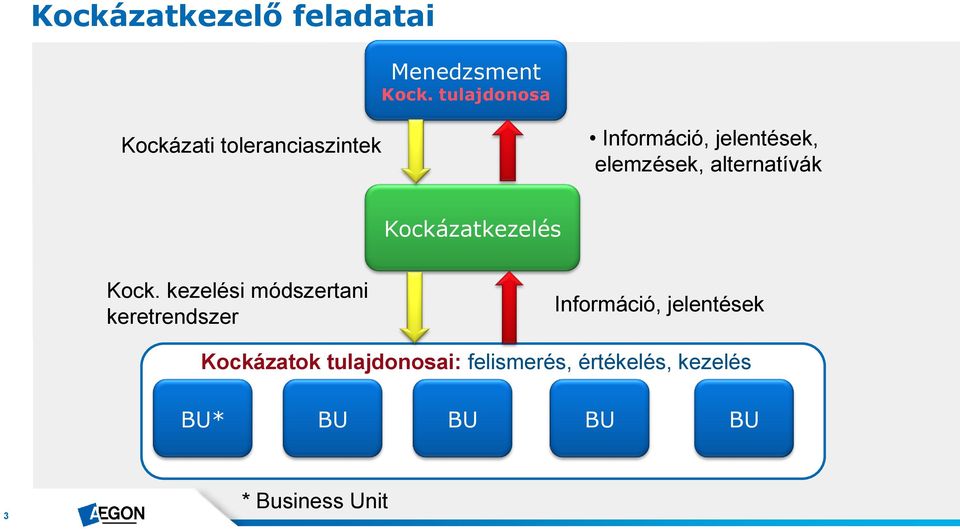 Kockázatkezelő feladatai

Menedzsment
Kock. tulajdonosa

Kockázati toleranciaszintek

• Információ, jelentések, elemzések, alternatívák

Kockázatkezelés

Kock. kezelési módszertani keretrendszer

Információ, jelentések

Kockázatok tulajdonosai: felismerés, értékelés, kezelés

BU*
BU
BU
BU
BU

* Business Unit

3

AEGON